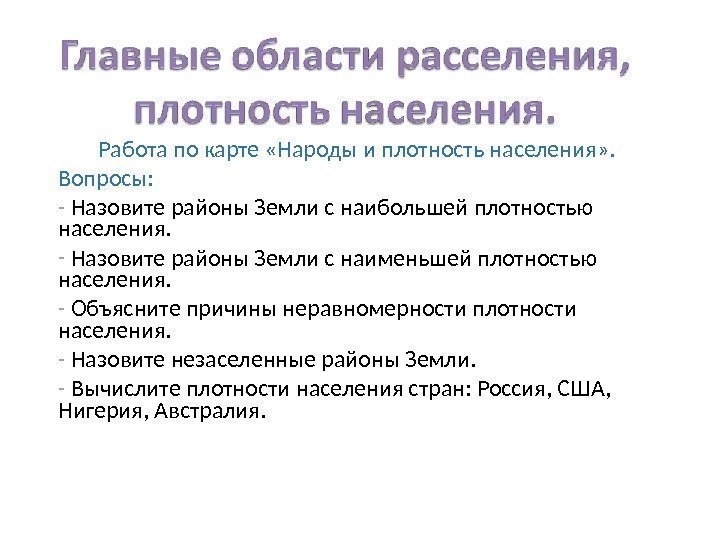 Главные области расселения, плотность населения.

Работа по карте «Народы и плотность населения».

Вопросы:

- Назовите районы Земли с наибольшей плотностью населения.

- Назовите районы Земли с наименьшей плотностью населения.

- Объясните причины неравномерности плотности населения.

- Назовите незаселенные районы Земли.

- Вычислите плотности населения стран: Россия, США, Нигерия, Австралия.